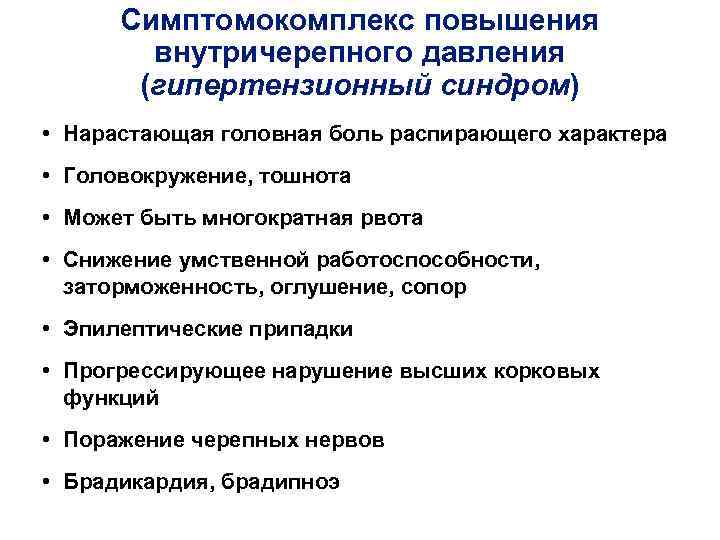 Симптомокомплекс повышения внутричерепного давления (гипертензионный синдром)

• Нарастающая головная боль распирающего характера
• Головокружение, тошнота
• Может быть многократная рвота
• Снижение умственной работоспособности, заторможенность, оглушение, сопор
• Эпилептические припадки
• Прогрессирующее нарушение высших корковых функций
• Поражение черепных нервов
• Брадикардия, брадипноэ